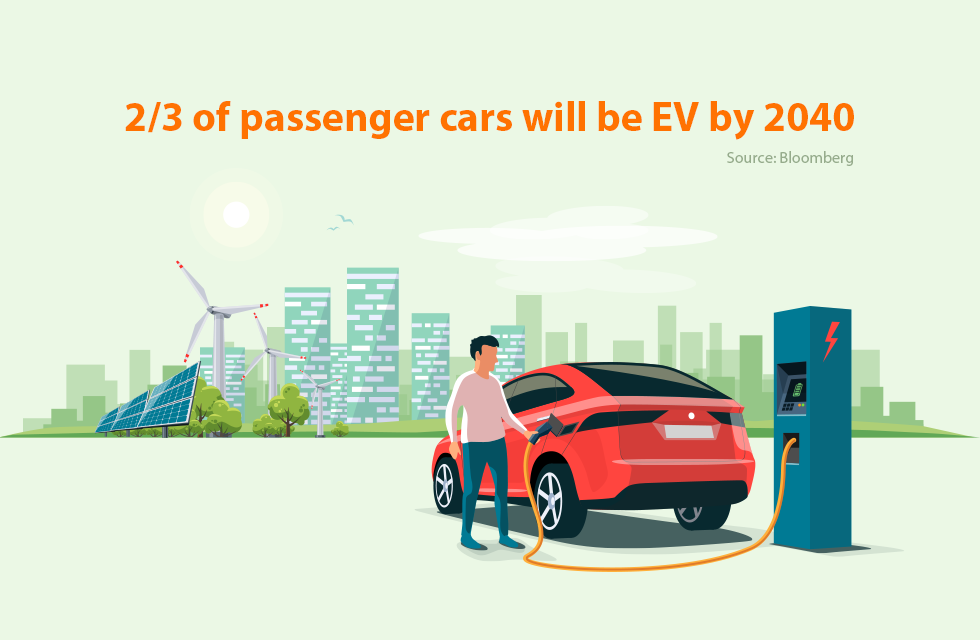 2/3 of passenger cars will be EV by 2040

Source: Bloomberg